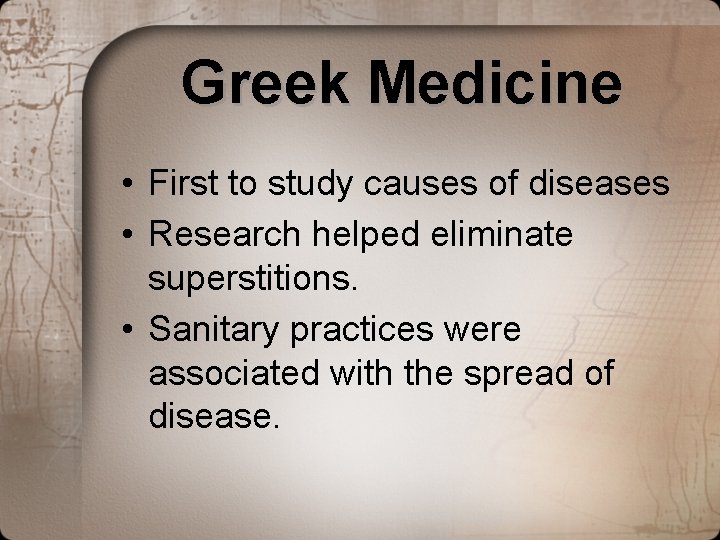 Greek Medicine

• First to study causes of diseases
• Research helped eliminate superstitions.
• Sanitary practices were associated with the spread of disease.